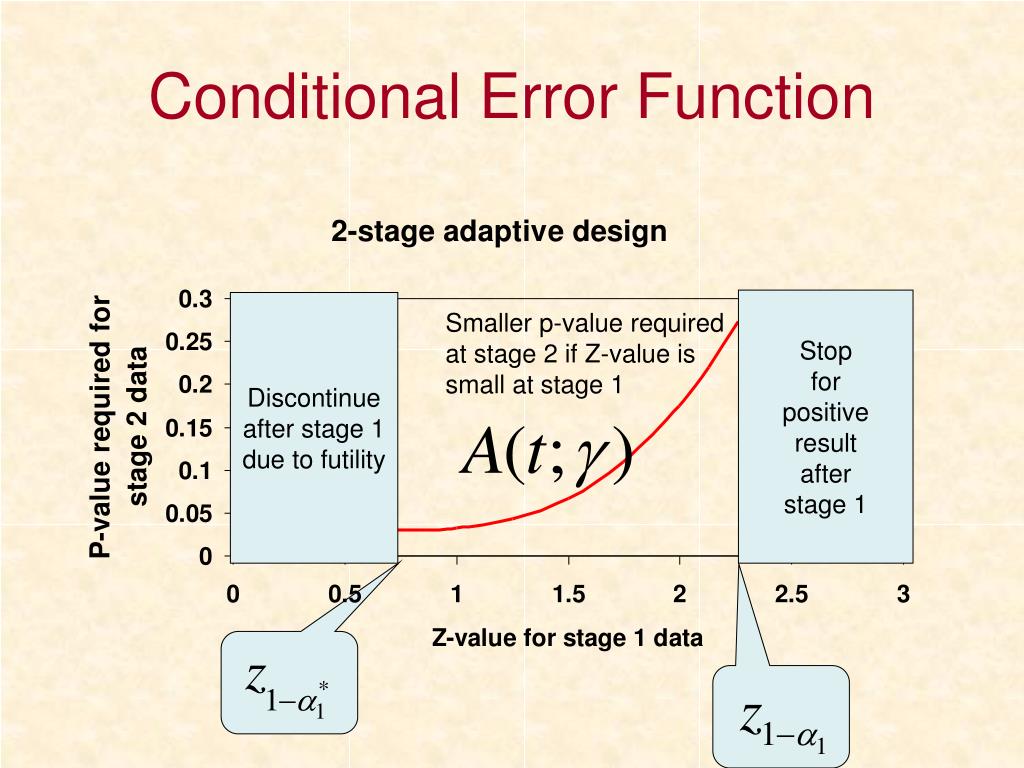 Conditional Error Function

2-stage adaptive design

P-value required for stage 2 data

0.3
0.25
0.2
0.15
0.1
0.05
0

Discontinue after stage 1 due to futility

Smaller p-value required at stage 2 if Z-value is small at stage 1

$A(t;\gamma)$

Stop for positive result after stage 1

0
0.5
1
1.5
2
2.5
3

Z-value for stage 1 data

$z_{1-\alpha_1^*}$

$z_{1-\alpha_1}$